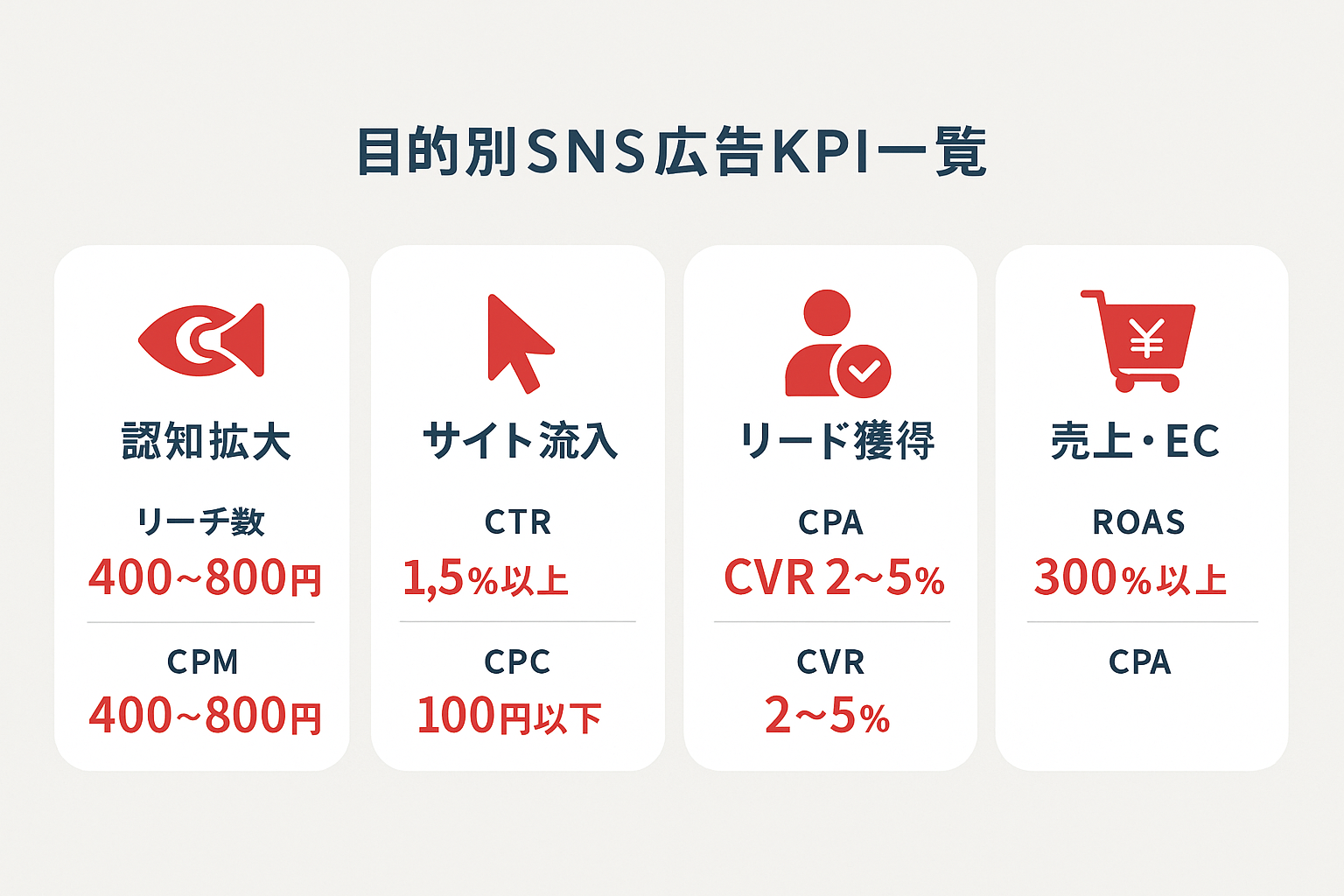 目的別SNS広告KPI一覧

認知拡大

リーチ数

400~800円

CPM

400~800円

サイト流入

CTR

1,5%以上

CPC

100円以下

リード獲得

CPA

CVR 2~5%

CVR

2~5%

売上・EC

ROAS

300%以上

CPA